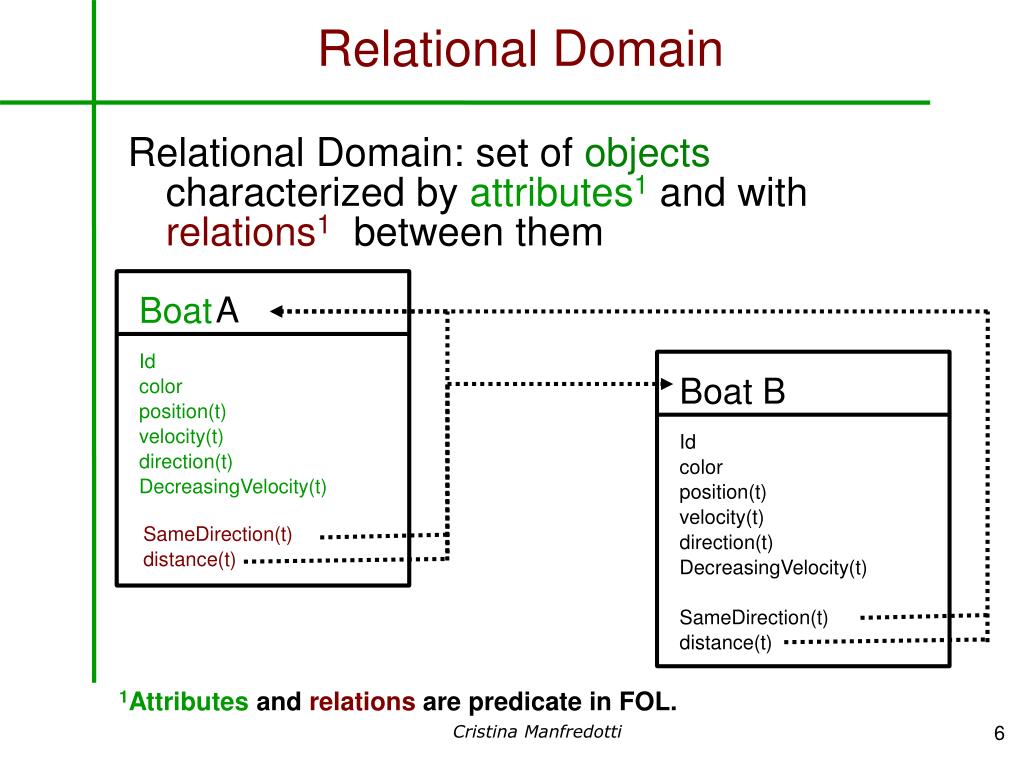 Relational Domain

Relational Domain: set of objects characterized by attributes$^1$ and with relations$^1$ between them

Boat A

Id
color
position(t)
velocity(t)
direction(t)
DecreasingVelocity(t)

SameDirection(t)
distance(t)

Boat B

Id
color
position(t)
velocity(t)
direction(t)
DecreasingVelocity(t)

SameDirection(t)
distance(t)

$^1$Attributes and relations are predicate in FOL.

Cristina Manfredotti

6